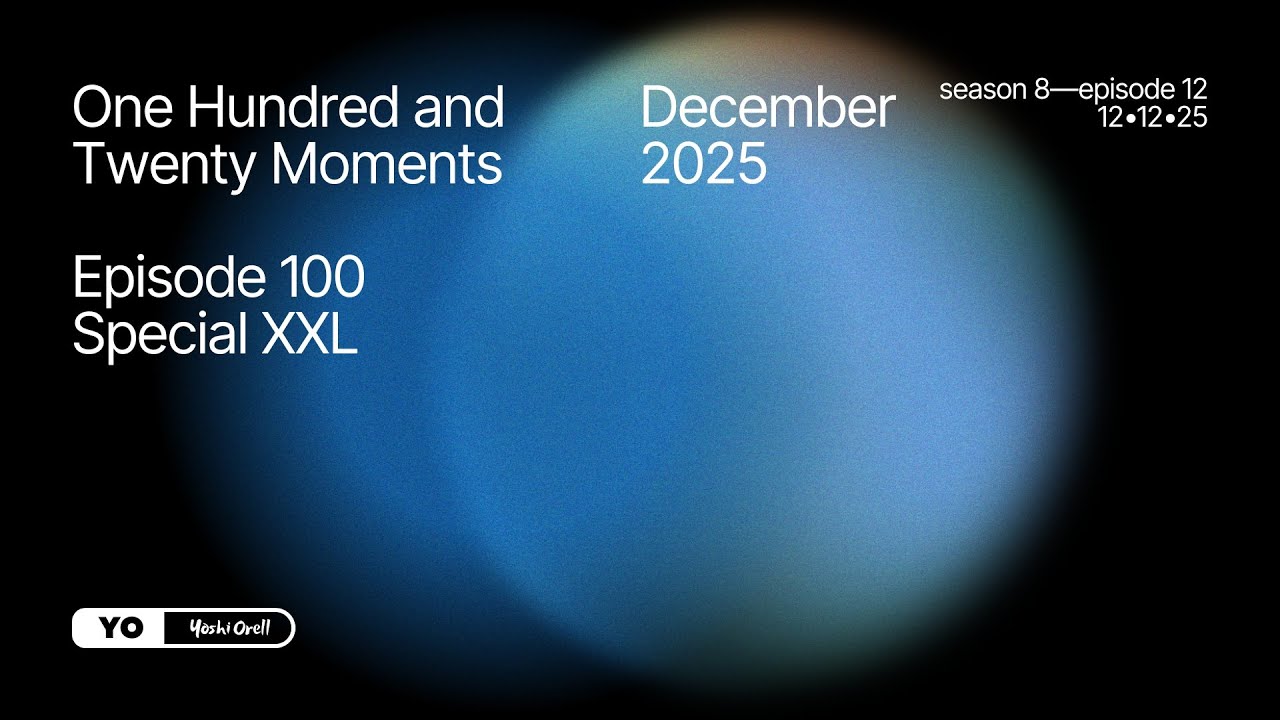 One Hundred and Twenty Moments

December 2025

season 8—episode 12
12•12•25

Episode 100
Special XXL

YO Yoshi Orell